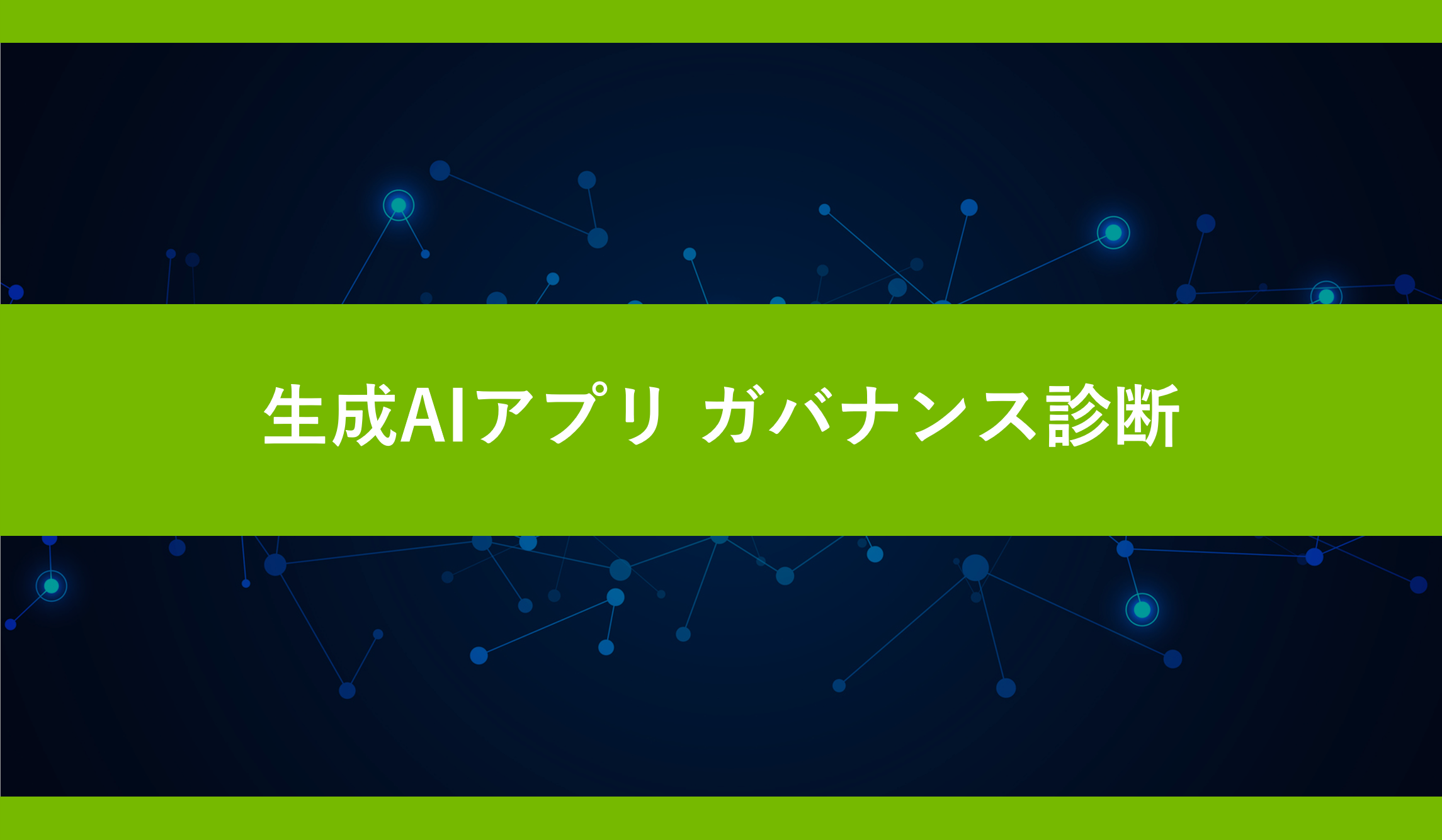 生成AIアプリ ガバナンス診断